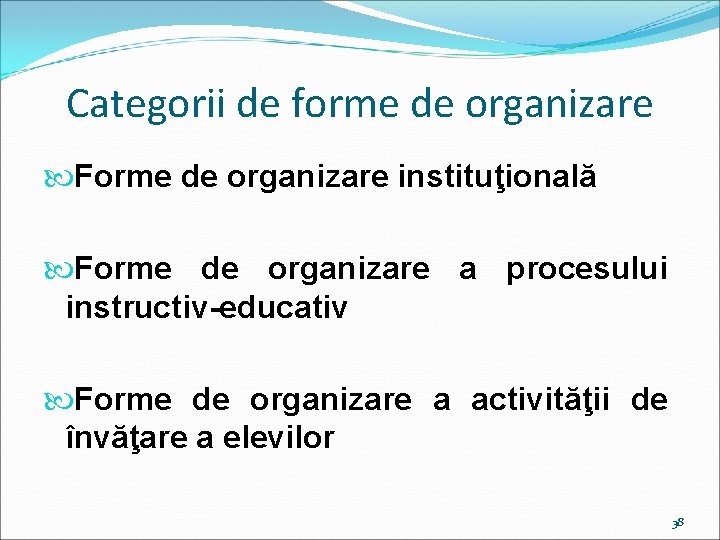 Categorii de forme de organizare

Forme de organizare instituţională

Forme de organizare a procesului instructiv-educativ

Forme de organizare a activităţii de învăţare a elevilor

38